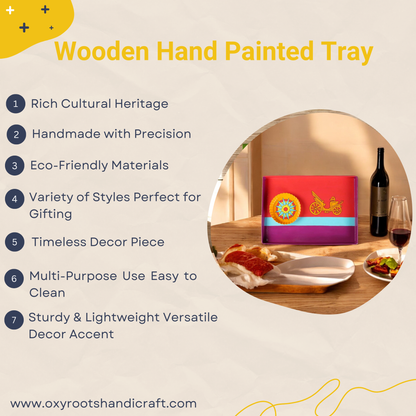 Wooden Hand Painted Tray

1 Rich Cultural Heritage

2 Handmade with Precision

3 Eco-Friendly Materials

4 Variety of Styles Perfect for Gifting

5 Timeless Decor Piece

6 Multi-Purpose Use Easy to Clean

7 Sturdy & Lightweight Versatile Decor Accent

www.oxyrootshandicraft.com